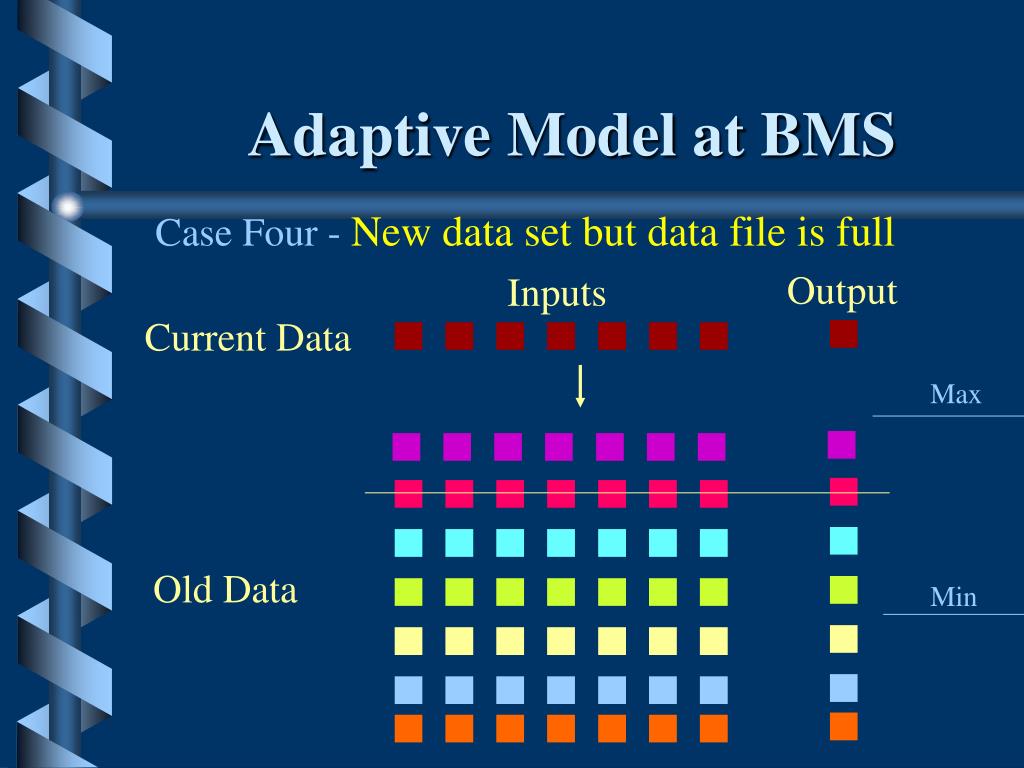 Adaptive Model at BMS

Case Four - New data set but data file is full

Inputs

Output

Current Data

Max

Old Data

Min